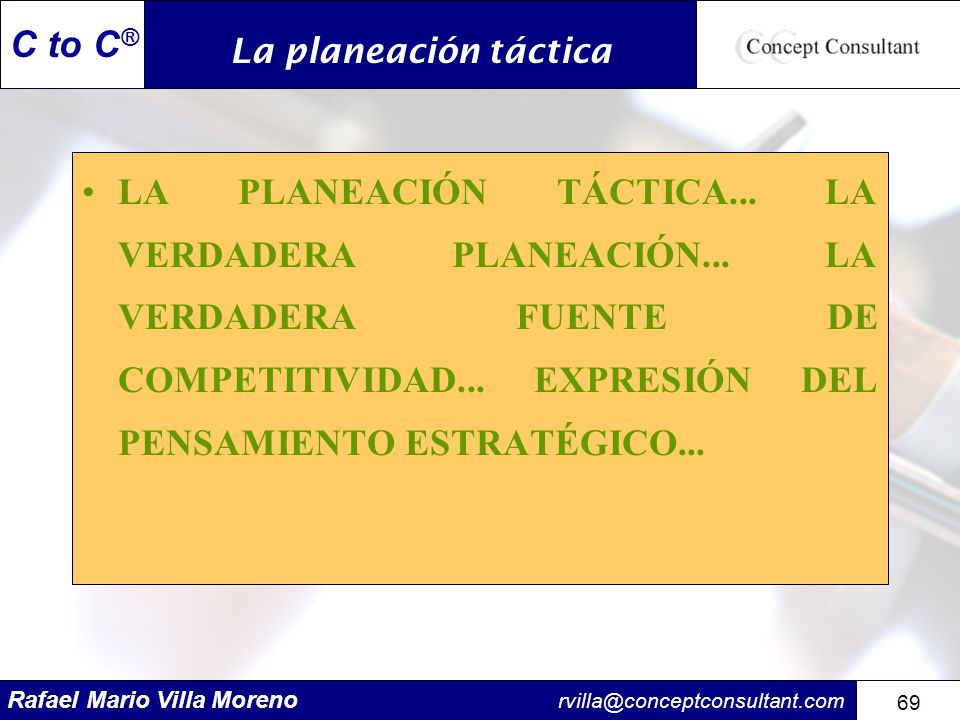 C to C®

La planeación táctica

Concept Consultant

• LA PLANEACIÓN TÁCTICA... LA VERDADERA PLANEACIÓN... LA VERDADERA FUENTE DE COMPETITIVIDAD... EXPRESIÓN DEL PENSAMIENTO ESTRATÉGICO...

Rafael Mario Villa Moreno

rvilla@conceptconsultant.com

69